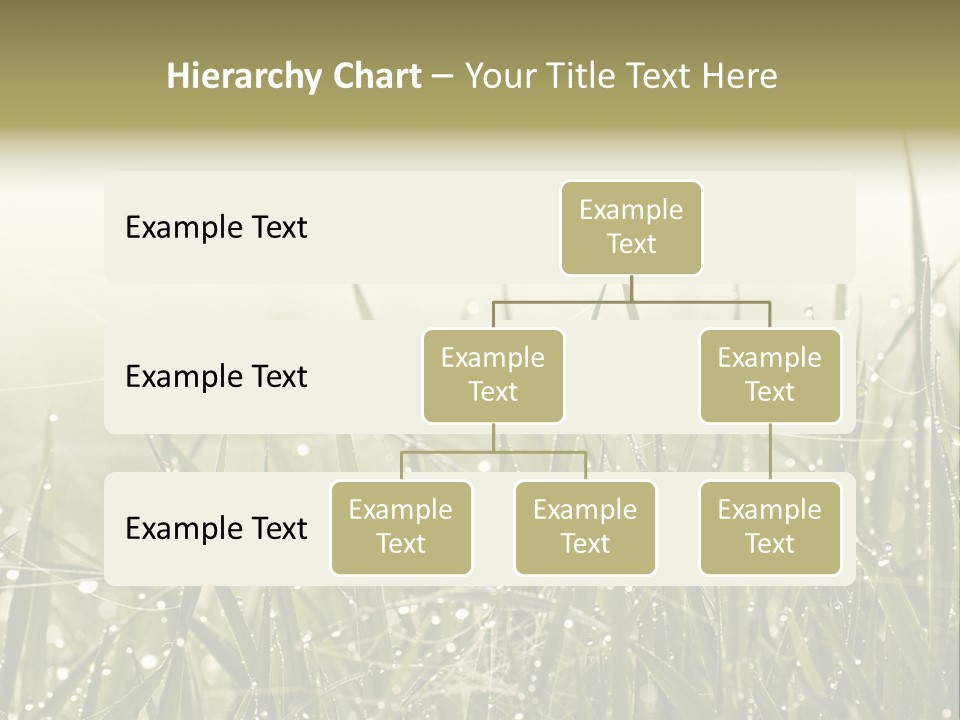 Hierarchy Chart – Your Title Text Here

Example Text

Example Text

Example Text

Example Text

Example Text

Example Text

Example Text

Example Text

Example Text